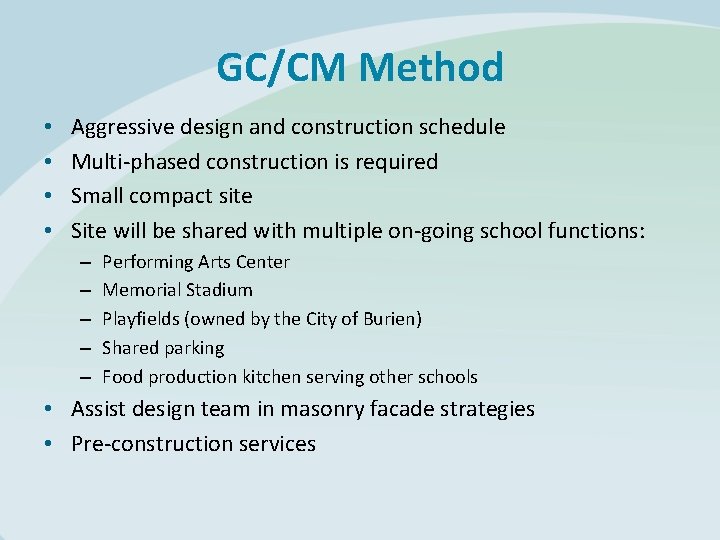 GC/CM Method

• Aggressive design and construction schedule
• Multi-phased construction is required
• Small compact site
• Site will be shared with multiple on-going school functions:
  – Performing Arts Center
  – Memorial Stadium
  – Playfields (owned by the City of Burien)
  – Shared parking
  – Food production kitchen serving other schools
• Assist design team in masonry facade strategies
• Pre-construction services